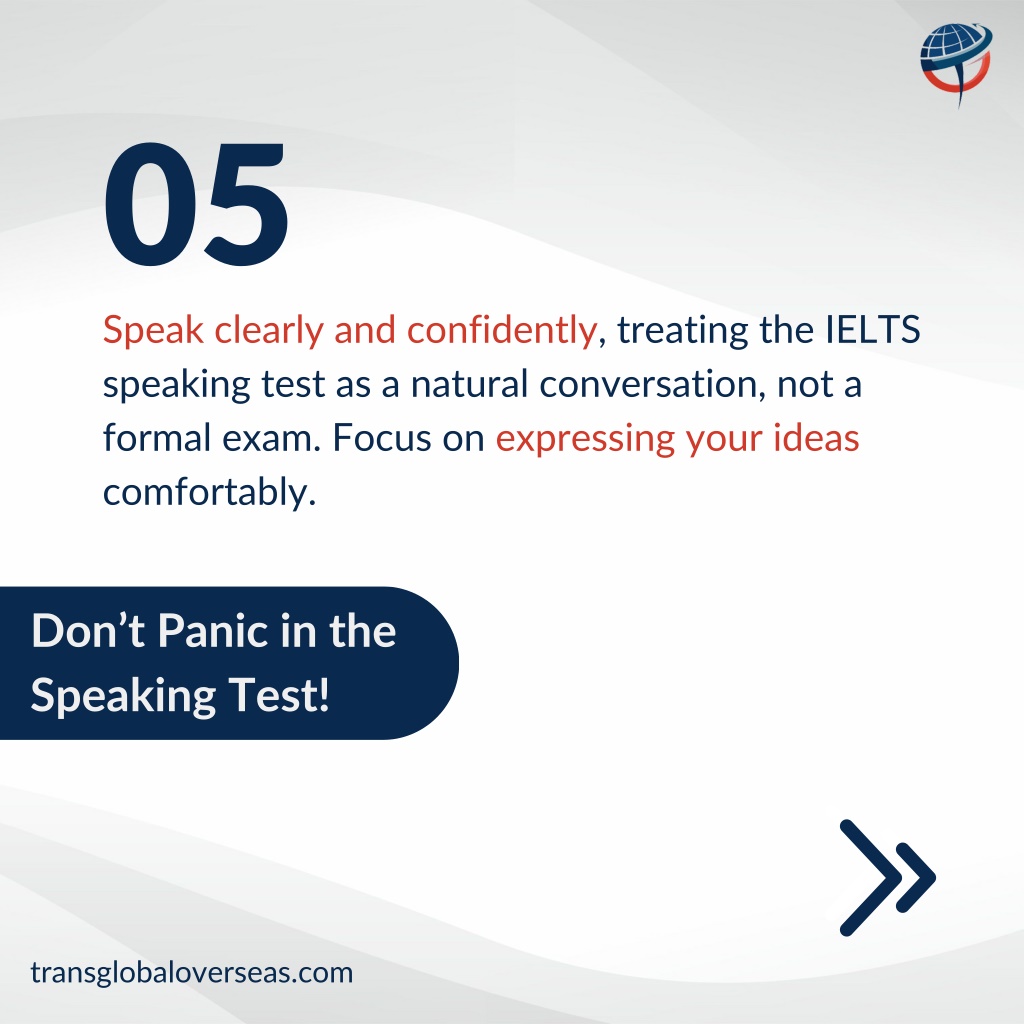 05

Speak clearly and confidently, treating the IELTS speaking test as a natural conversation, not a formal exam. Focus on expressing your ideas comfortably.

Don’t Panic in the Speaking Test!

transglobaloverseas.com